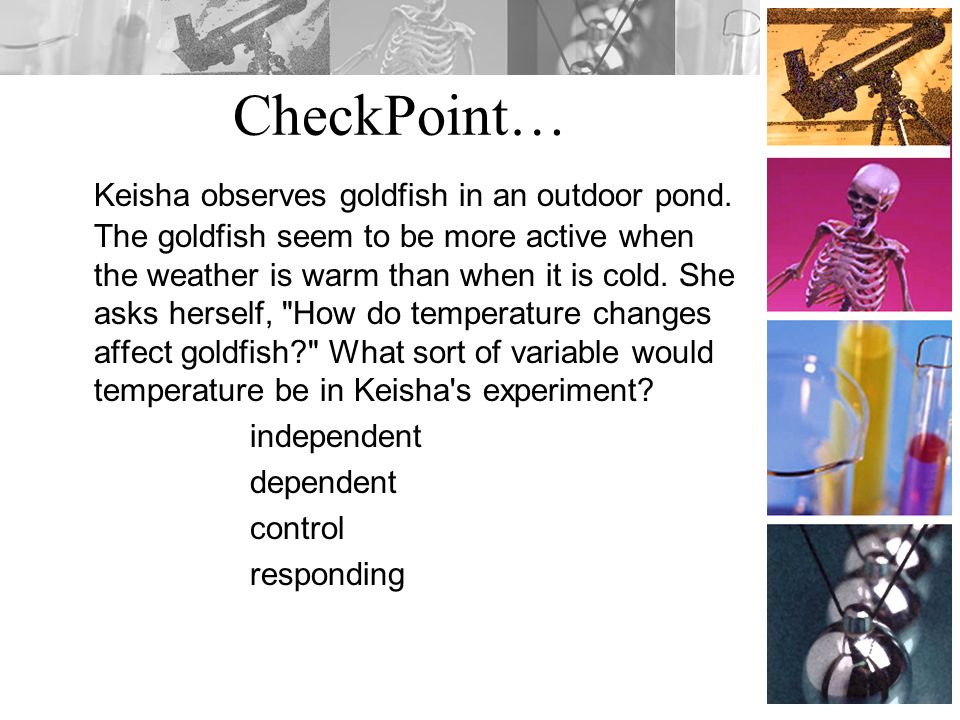 CheckPoint…

Keisha observes goldfish in an outdoor pond. The goldfish seem to be more active when the weather is warm than when it is cold. She asks herself, "How do temperature changes affect goldfish?" What sort of variable would temperature be in Keisha's experiment?

independent

dependent

control

responding